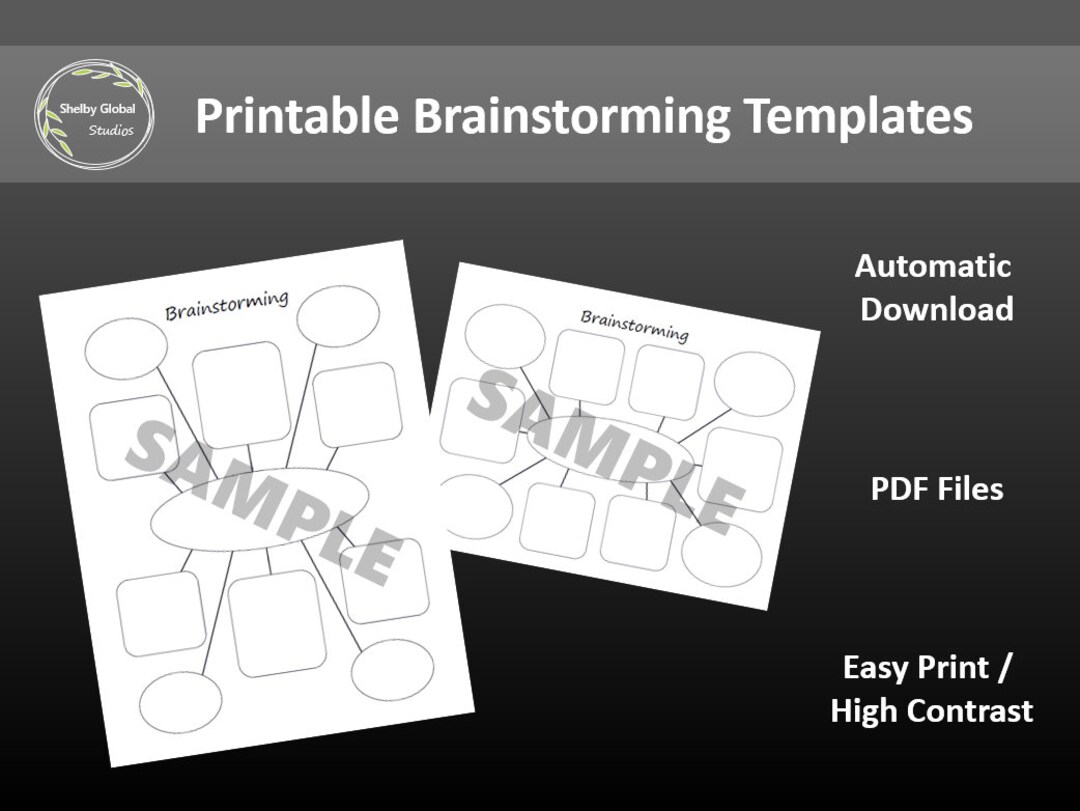 Shelby Global Studios

Printable Brainstorming Templates

Brainstorming

SAMPLE

Brainstorming

SAMPLE

Automatic Download

PDF Files

Easy Print / High Contrast